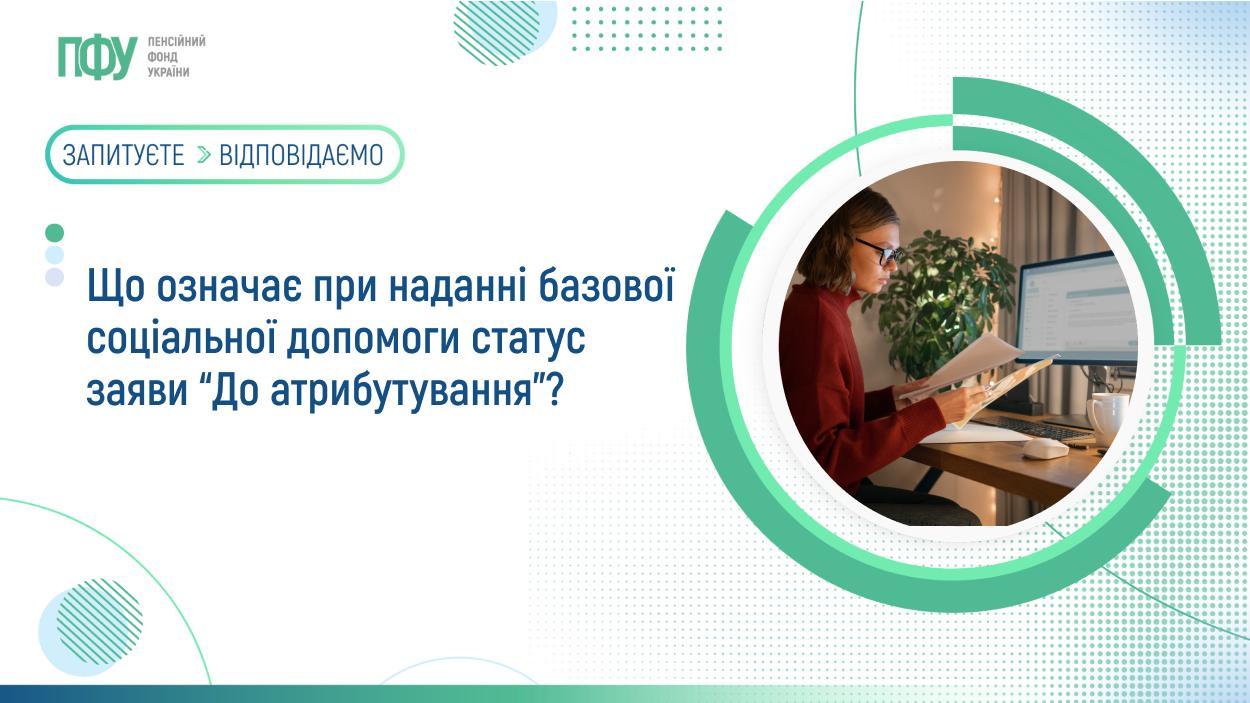 ПФУ ПЕНСІЙНИЙ ФОНД УКРАЇНИ

ЗАПИТУЄТЕ > ВІДПОВІДАЄМО

Що означає при наданні базової соціальної допомоги статус заяви “До атрибутування”?